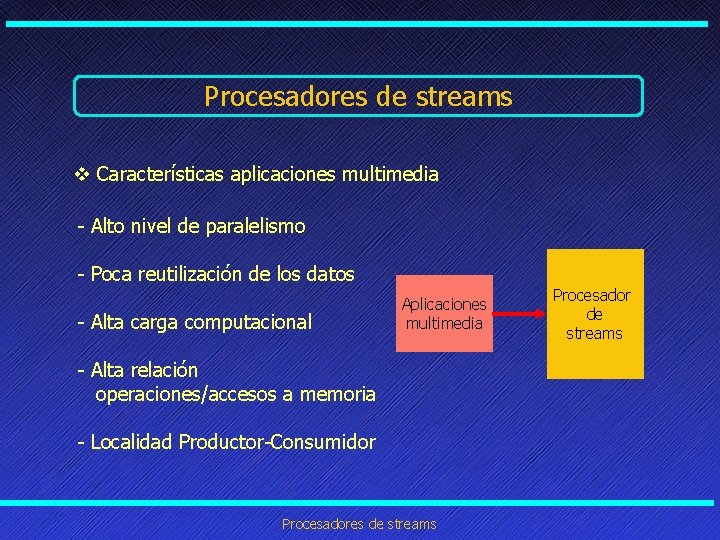 Procesadores de streams

❖ Características aplicaciones multimedia

- Alto nivel de paralelismo

- Poca reutilización de los datos

- Alta carga computacional

- Alta relación operaciones/accesos a memoria

- Localidad Productor-Consumidor

Aplicaciones multimedia

Procesador de streams

Procesadores de streams